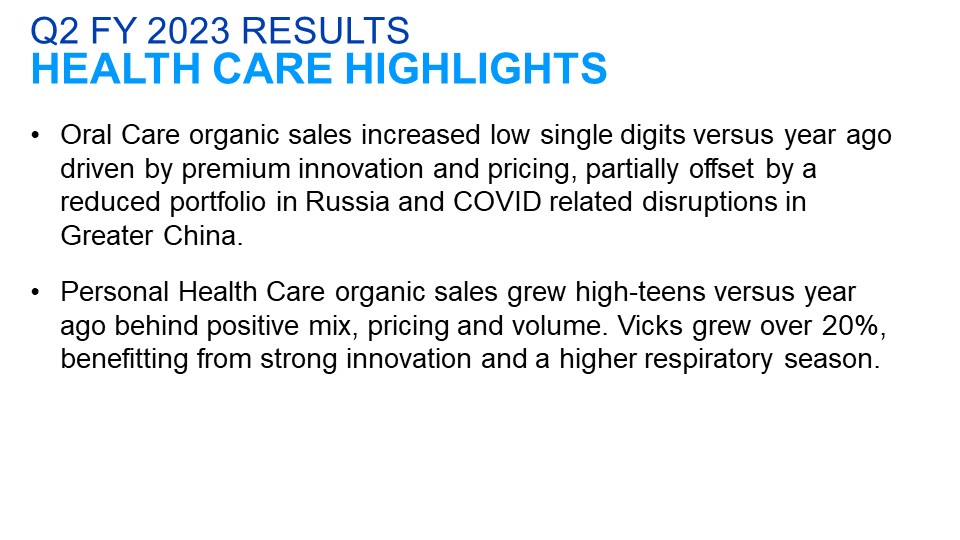 Q2 FY 2023 RESULTS
HEALTH CARE HIGHLIGHTS

• Oral Care organic sales increased low single digits versus year ago driven by premium innovation and pricing, partially offset by a reduced portfolio in Russia and COVID related disruptions in Greater China.

• Personal Health Care organic sales grew high-teens versus year ago behind positive mix, pricing and volume. Vicks grew over 20%, benefitting from strong innovation and a higher respiratory season.